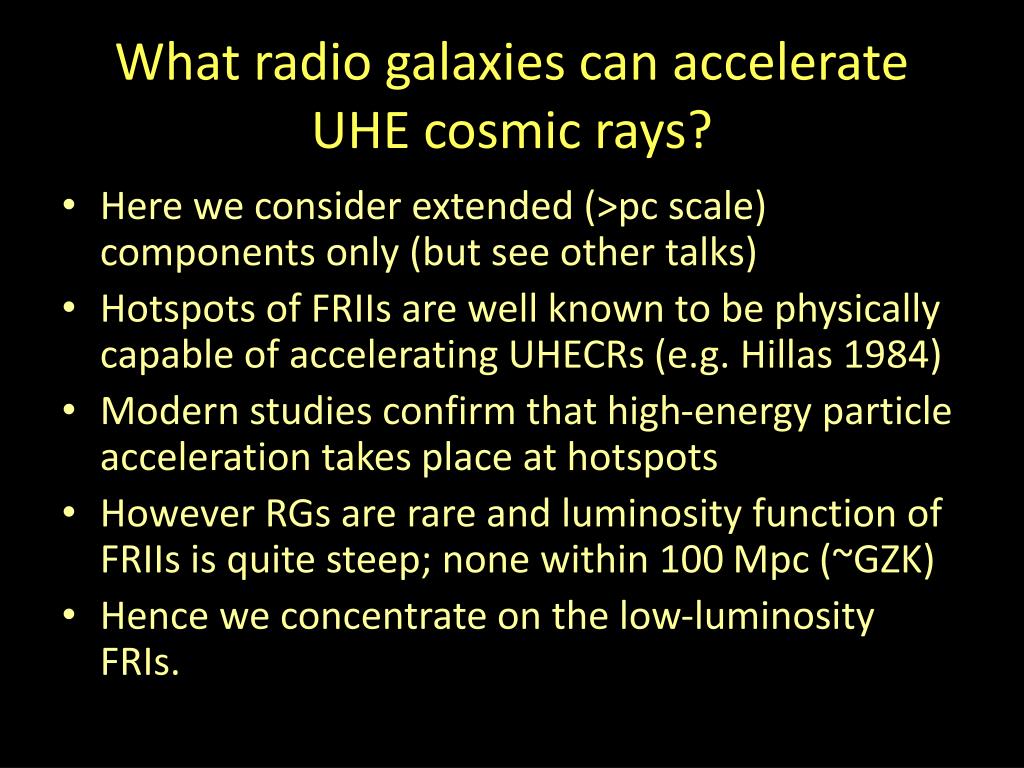 What radio galaxies can accelerate UHE cosmic rays?

• Here we consider extended (>pc scale) components only (but see other talks)
• Hotspots of FRIIs are well known to be physically capable of accelerating UHECRs (e.g. Hillas 1984)
• Modern studies confirm that high-energy particle acceleration takes place at hotspots
• However RGs are rare and luminosity function of FRIIs is quite steep; none within 100 Mpc (~GZK)
• Hence we concentrate on the low-luminosity FRIs.